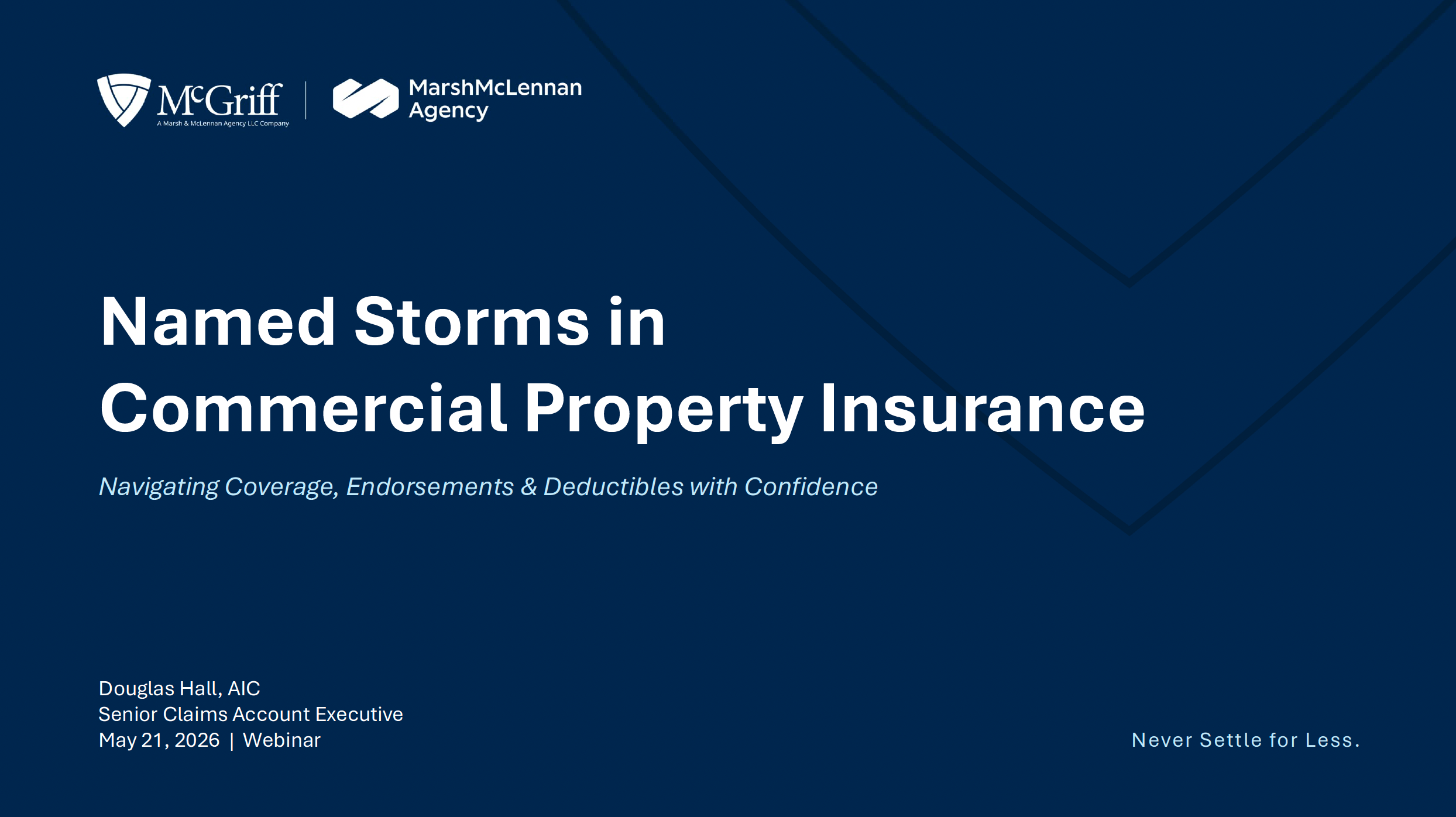 McGriff
A Marsh & McLennan Agency LLC Company

MarshMcLennan Agency

Named Storms in Commercial Property Insurance

Navigating Coverage, Endorsements & Deductibles with Confidence

Douglas Hall, AIC
Senior Claims Account Executive
May 21, 2026 | Webinar

Never Settle for Less.